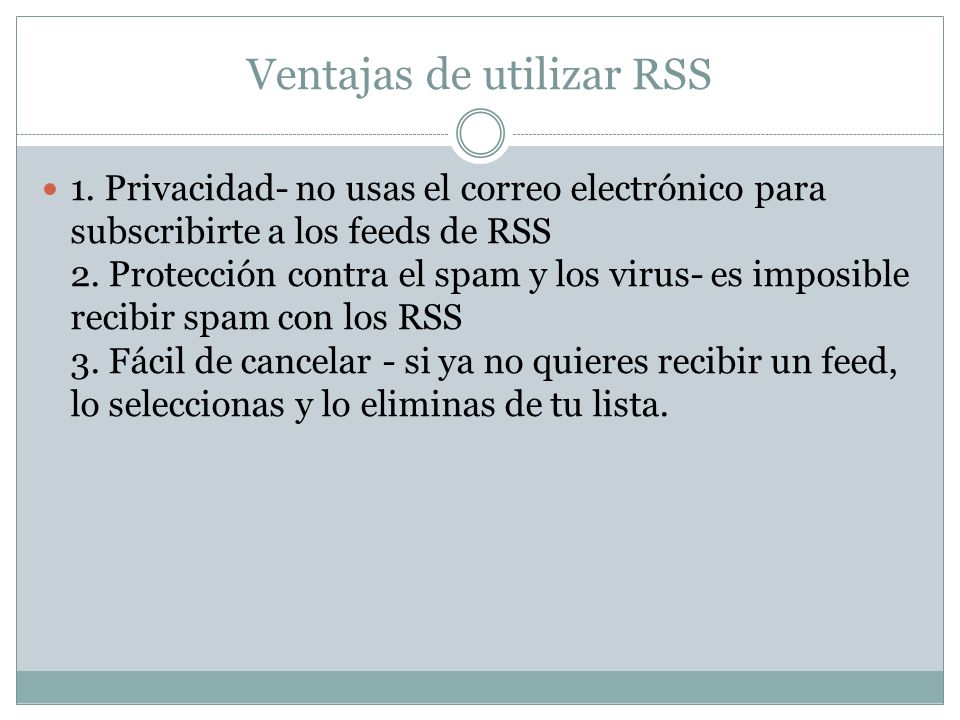 Ventajas de utilizar RSS

1. Privacidad- no usas el correo electrónico para subscribirte a los feeds de RSS
2. Protección contra el spam y los virus- es imposible recibir spam con los RSS
3. Fácil de cancelar - si ya no quieres recibir un feed, lo seleccionas y lo eliminas de tu lista.